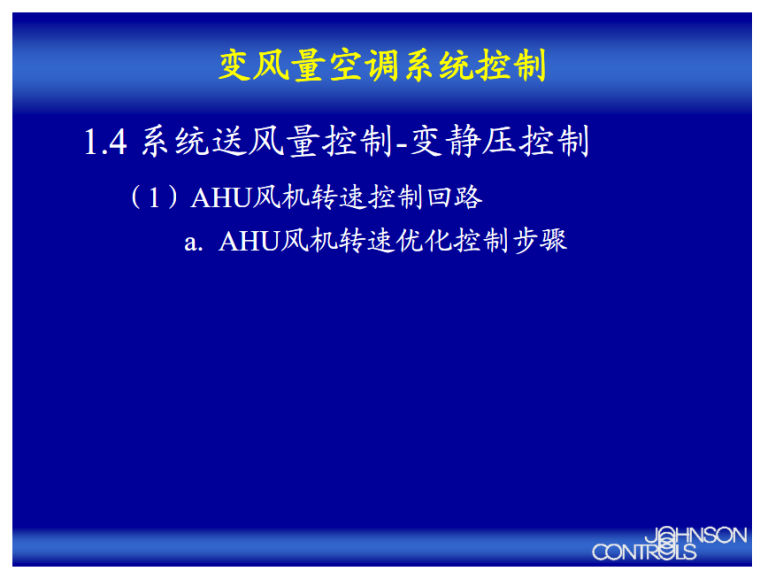 变风量空调系统控制

1.4 系统送风量控制-变静压控制

（1）AHU风机转速控制回路

a. AHU风机转速优化控制步骤

JOHNSON CONTROLS